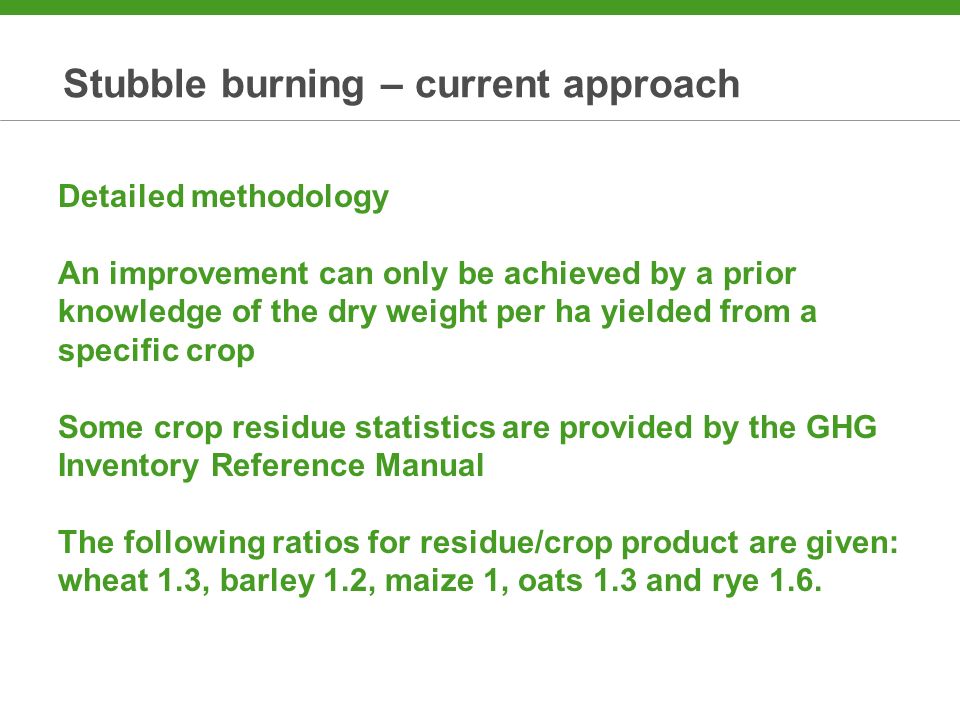 Stubble burning – current approach

Detailed methodology

An improvement can only be achieved by a prior knowledge of the dry weight per ha yielded from a specific crop

Some crop residue statistics are provided by the GHG Inventory Reference Manual

The following ratios for residue/crop product are given: wheat 1.3, barley 1.2, maize 1, oats 1.3 and rye 1.6.